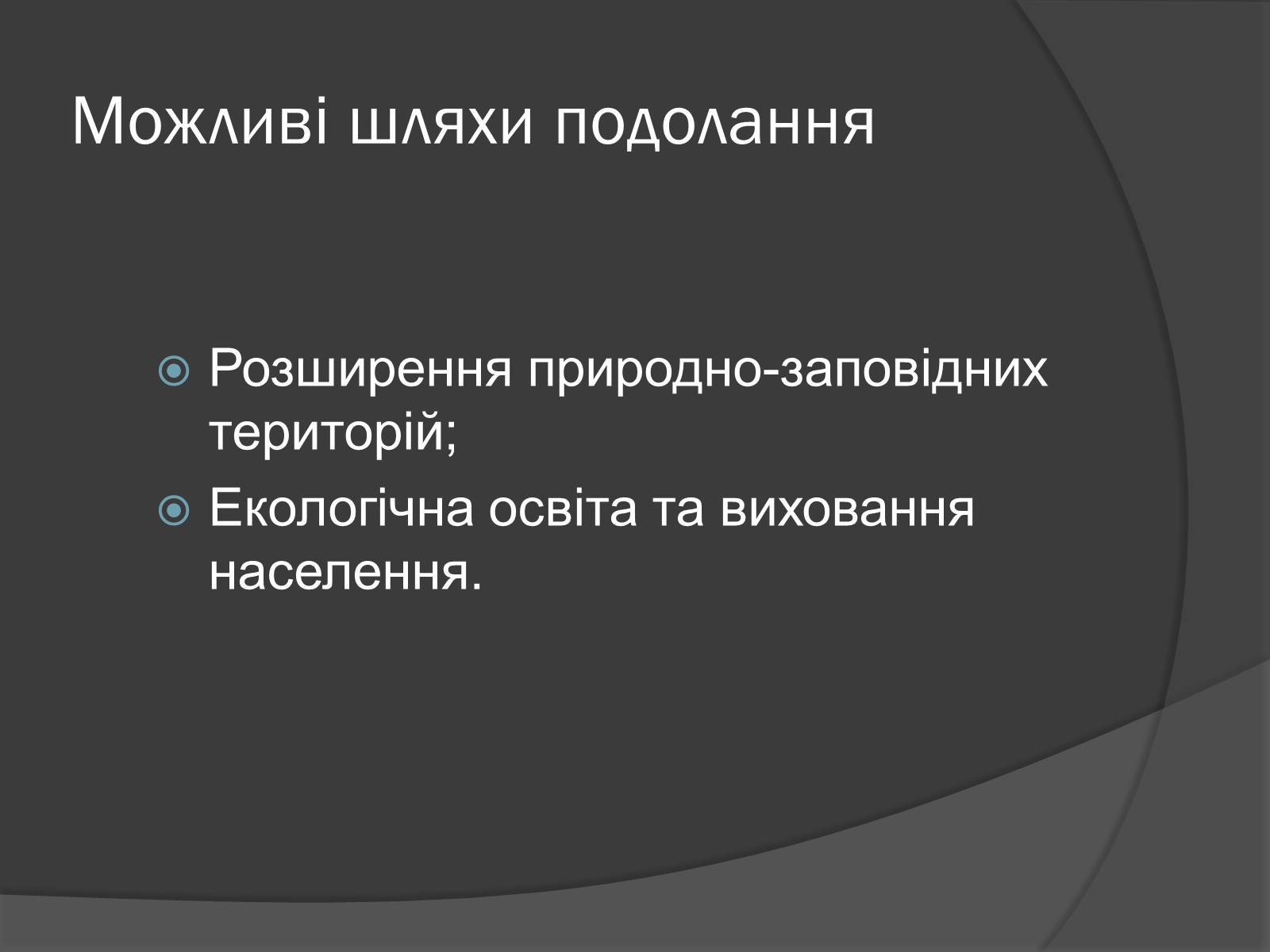 Можливі шляхи подолання

Розширення природно-заповідних територій;

Екологічна освіта та виховання населення.